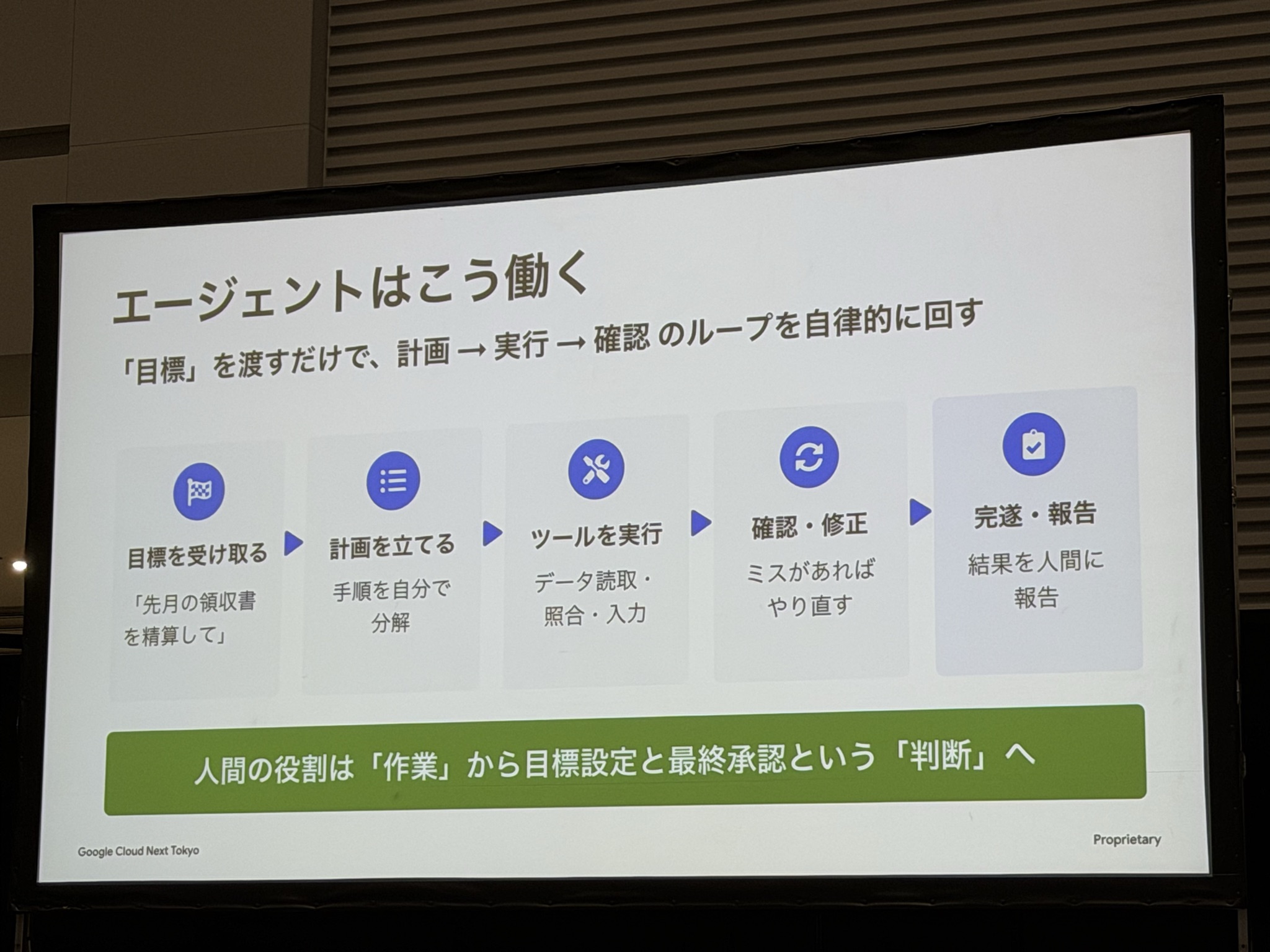 エージェントはこう働く

「目標」を渡すだけで、計画 → 実行 → 確認 のループを自律的に回す

目標を受け取る

「先月の領収書を精算して」

計画を立てる

手順を自分で分解

ツールを実行

データ読取・照合・入力

確認・修正

ミスがあればやり直す

完遂・報告

結果を人間に報告

人間の役割は「作業」から目標設定と最終承認という「判断」へ

Google Cloud Next Tokyo

Proprietary